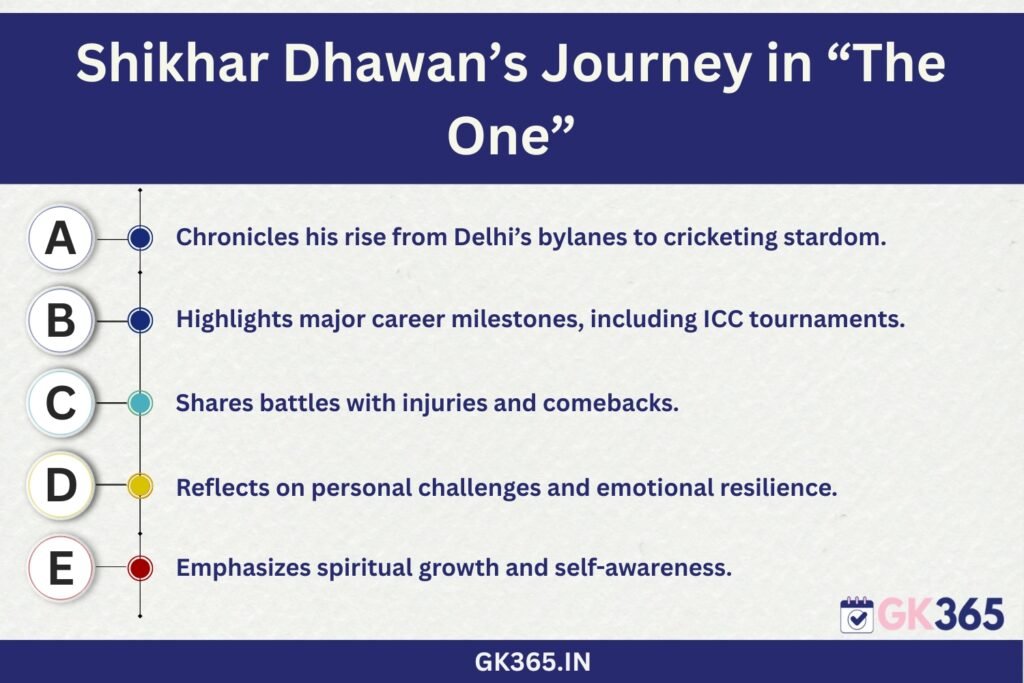 Shikhar Dhawan’s Journey in “The One”

A Chronicles his rise from Delhi’s bylanes to cricketing stardom.

B Highlights major career milestones, including ICC tournaments.

C Shares battles with injuries and comebacks.

D Reflects on personal challenges and emotional resilience.

E Emphasizes spiritual growth and self-awareness.

GK365

GK365.IN